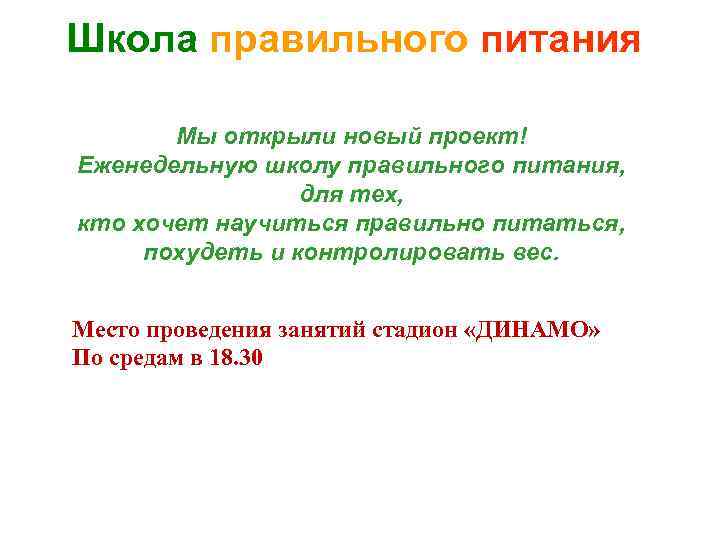 Школа правильного питания

Мы открыли новый проект!
Еженедельную школу правильного питания,
для тех,
кто хочет научиться правильно питаться,
похудеть и контролировать вес.

Место проведения занятий стадион «ДИНАМО»
По средам в 18.30